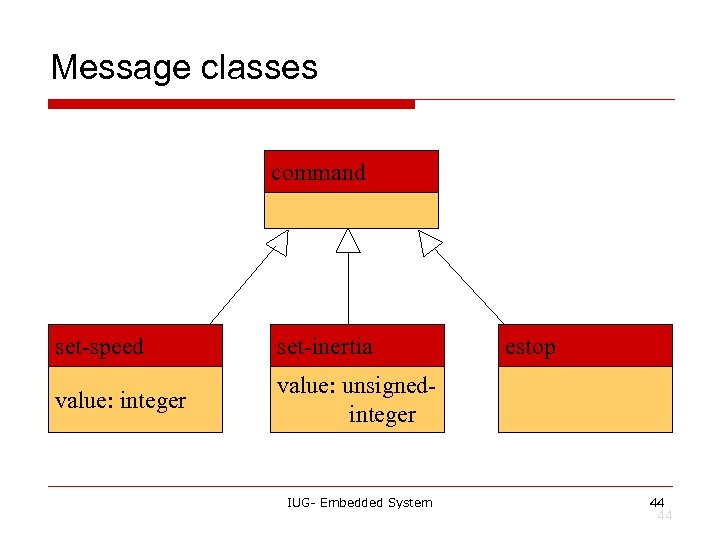 Message classes

command

set-speed

value: integer

set-inertia

value: unsigned-integer

estop

IUG- Embedded System

44

44